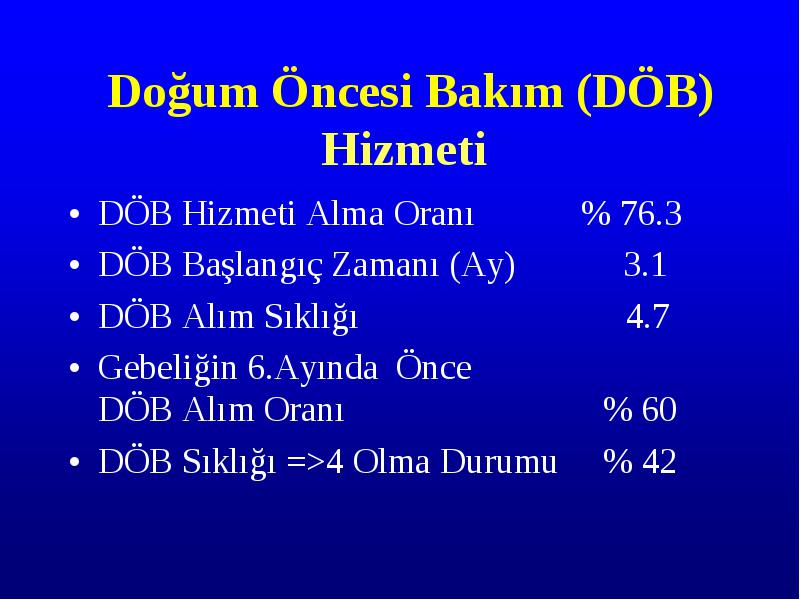 Doğum Öncesi Bakım (DÖB) Hizmeti

• DÖB Hizmeti Alma Oranı % 76.3
• DÖB Başlangıç Zamanı (Ay) 3.1
• DÖB Alım Sıklığı 4.7
• Gebeliğin 6.Ayında Önce DÖB Alım Oranı % 60
• DÖB Sıklığı =>4 Olma Durumu % 42